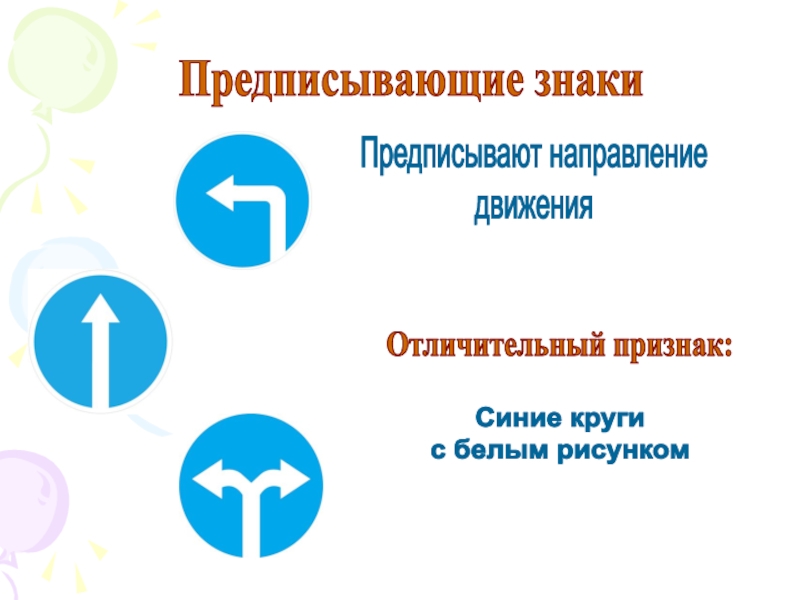 Предписывающие знаки

Предписывают направление движения

Отличительный признак:

Синие круги с белым рисунком